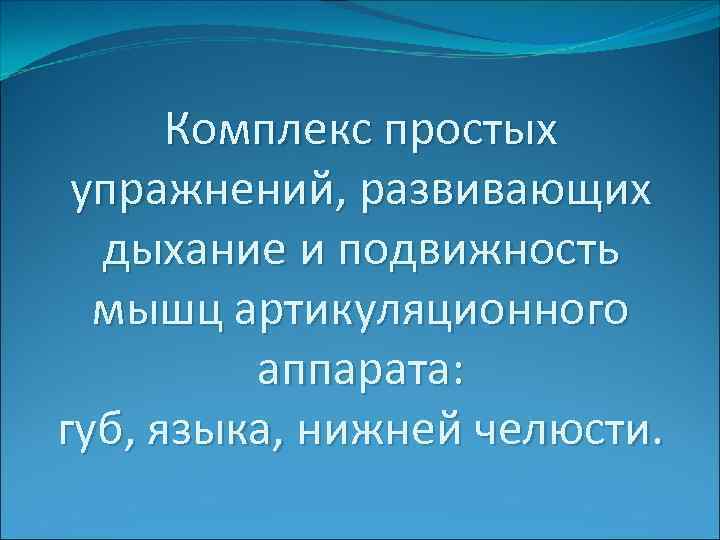 Комплекс простых упражнений, развивающих дыхание и подвижность мышц артикуляционного аппарата:
губ, языка, нижней челюсти.